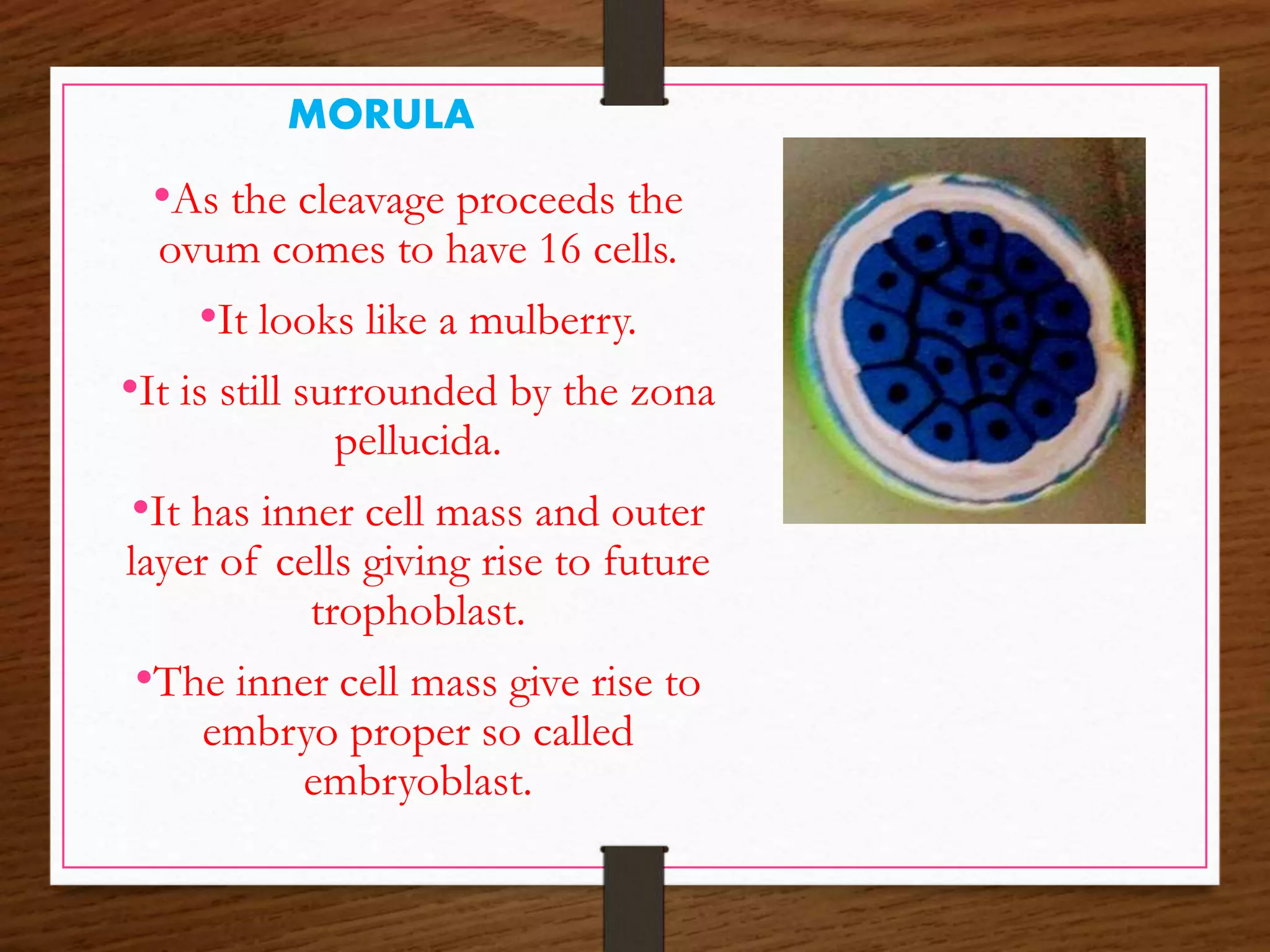 MORULA

•As the cleavage proceeds the ovum comes to have 16 cells.

•It looks like a mulberry.

•It is still surrounded by the zona pellucida.

•It has inner cell mass and outer layer of cells giving rise to future trophoblast.

•The inner cell mass give rise to embryo proper so called embryoblast.